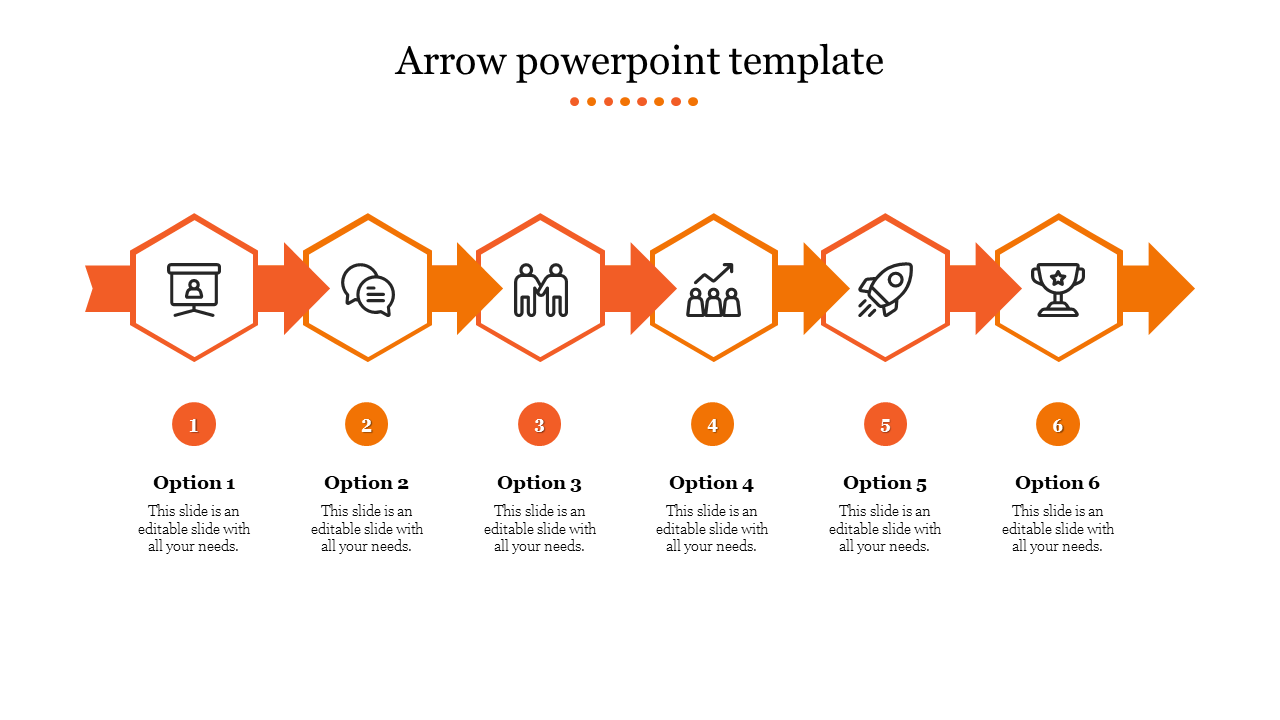 Arrow powerpoint template

1

Option 1

This slide is an editable slide with all your needs.

2

Option 2

This slide is an editable slide with all your needs.

3

Option 3

This slide is an editable slide with all your needs.

4

Option 4

This slide is an editable slide with all your needs.

5

Option 5

This slide is an editable slide with all your needs.

6

Option 6

This slide is an editable slide with all your needs.